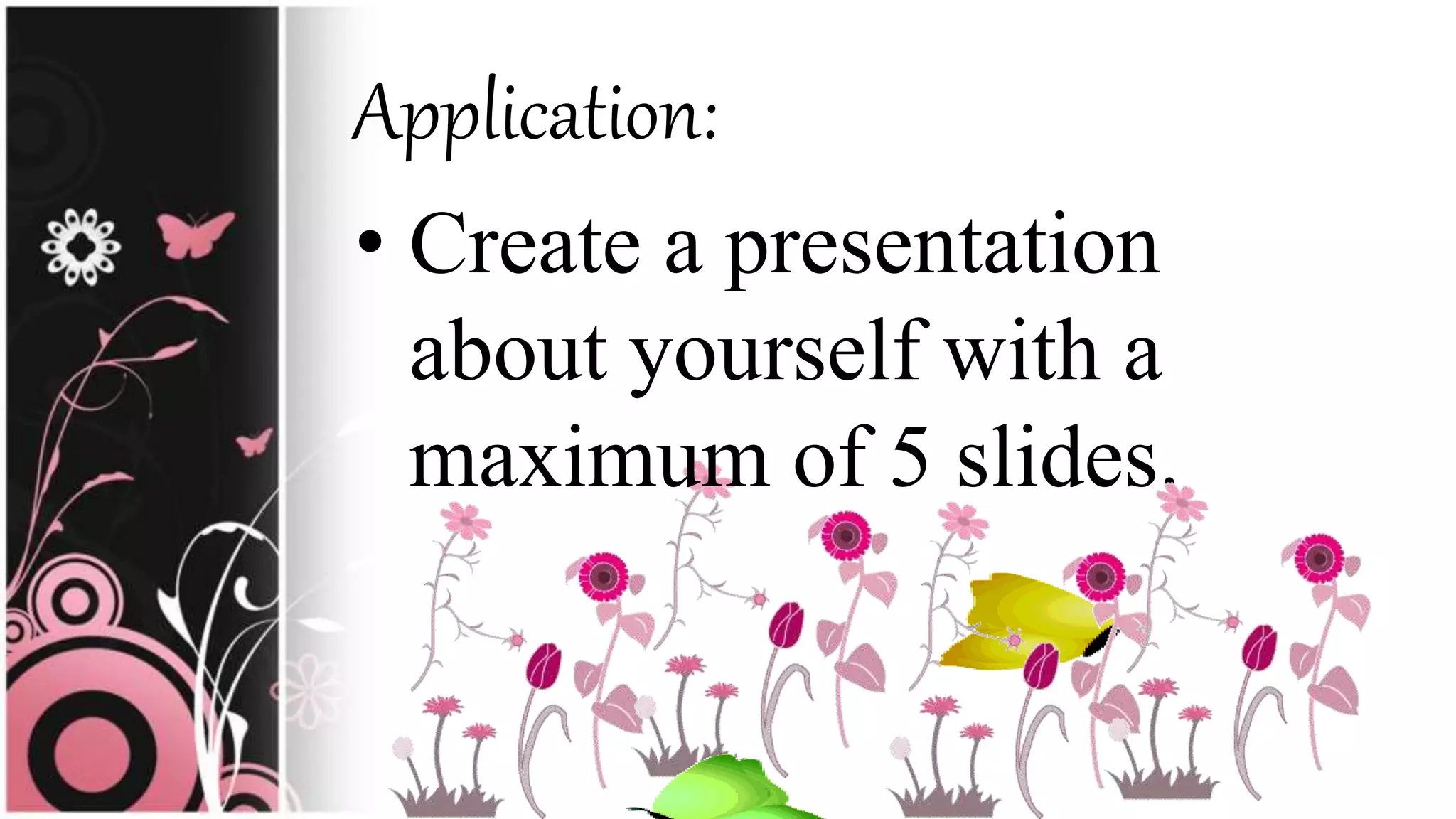 Application:

• Create a presentation about yourself with a maximum of 5 slides.